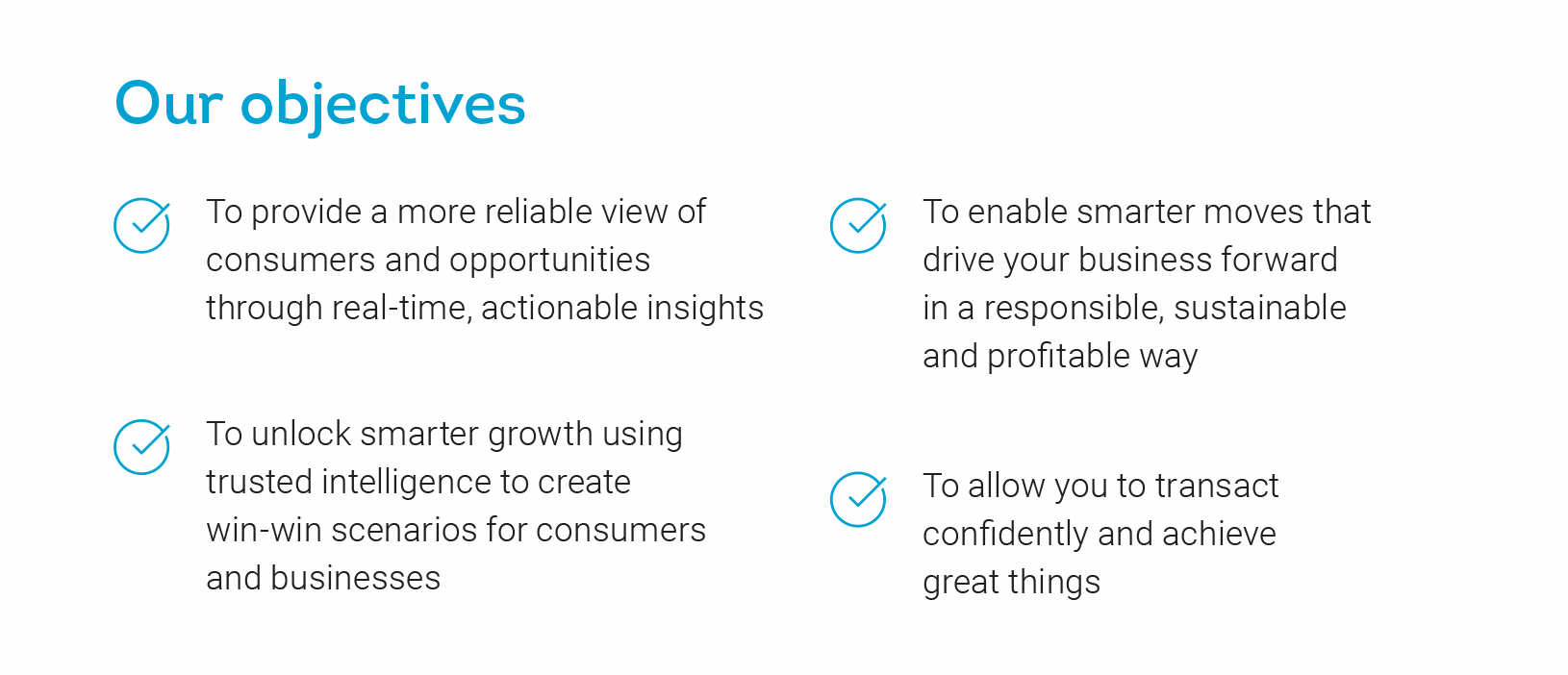 Our objectives

To provide a more reliable view of consumers and opportunities through real-time, actionable insights

To unlock smarter growth using trusted intelligence to create win-win scenarios for consumers and businesses

To enable smarter moves that drive your business forward in a responsible, sustainable and profitable way

To allow you to transact confidently and achieve great things